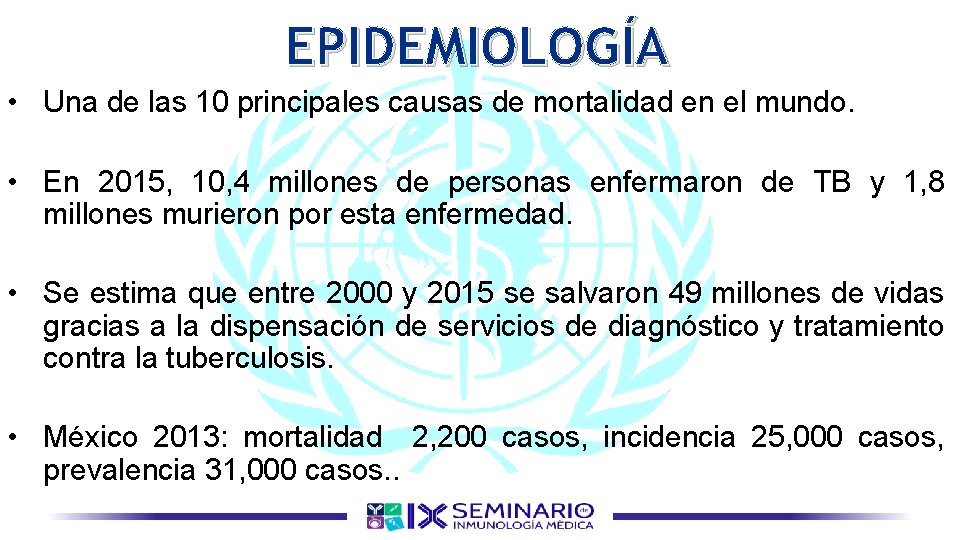 EPIDEMIOLOGÍA

• Una de las 10 principales causas de mortalidad en el mundo.

• En 2015, 10,4 millones de personas enfermaron de TB y 1,8 millones murieron por esta enfermedad.

• Se estima que entre 2000 y 2015 se salvaron 49 millones de vidas gracias a la dispensación de servicios de diagnóstico y tratamiento contra la tuberculosis.

• México 2013: mortalidad 2,200 casos, incidencia 25,000 casos, prevalencia 31,000 casos..

IX SEMINARIO de INMUNOLOGÍA MÉDICA